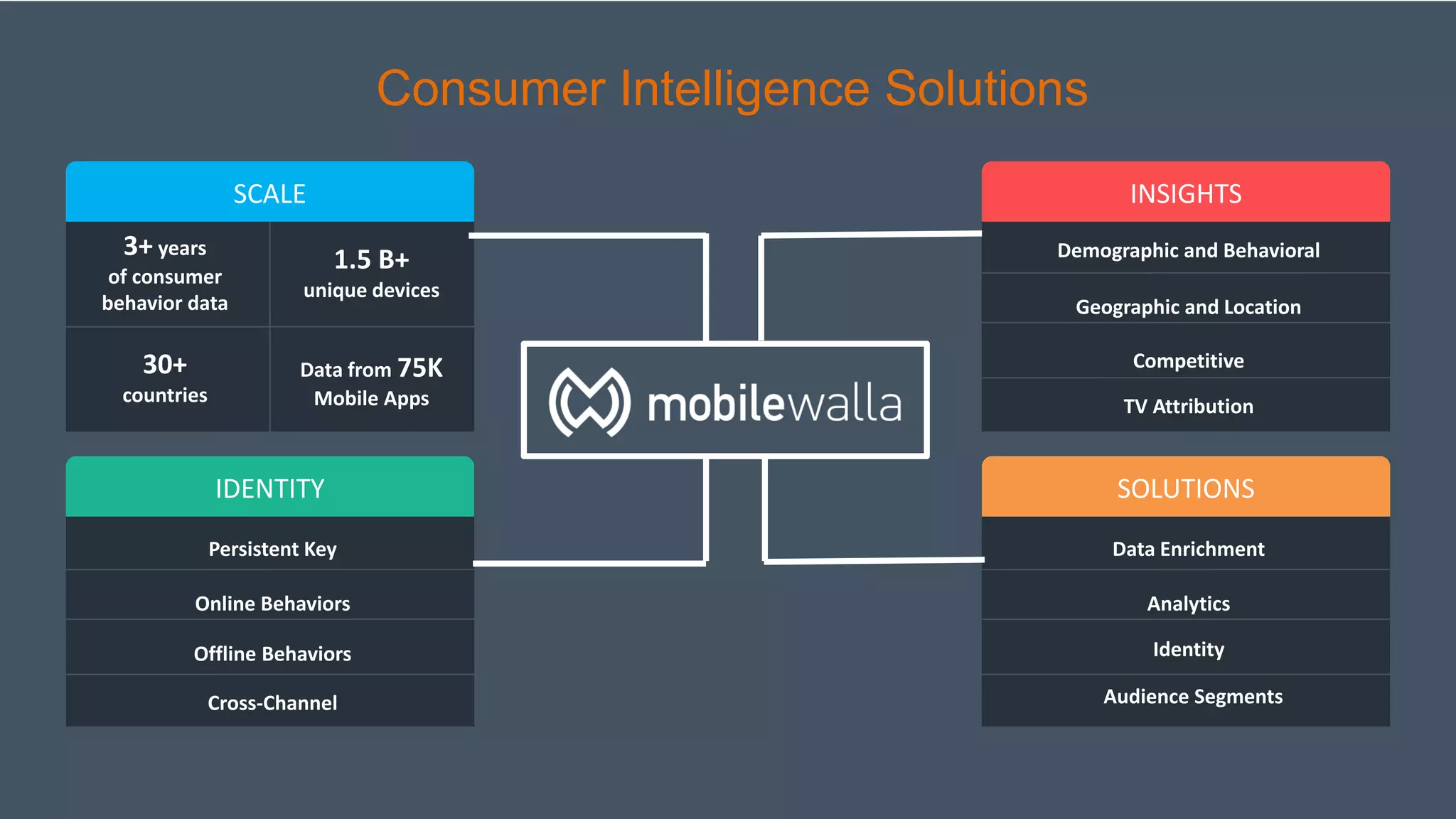 Consumer Intelligence Solutions

SCALE

3+ years of consumer behavior data

1.5 B+ unique devices

30+ countries

Data from 75K Mobile Apps

IDENTITY

Persistent Key

Online Behaviors

Offline Behaviors

Cross-Channel

mobilewalla

INSIGHTS

Demographic and Behavioral

Geographic and Location

Competitive

TV Attribution

SOLUTIONS

Data Enrichment

Analytics

Identity

Audience Segments